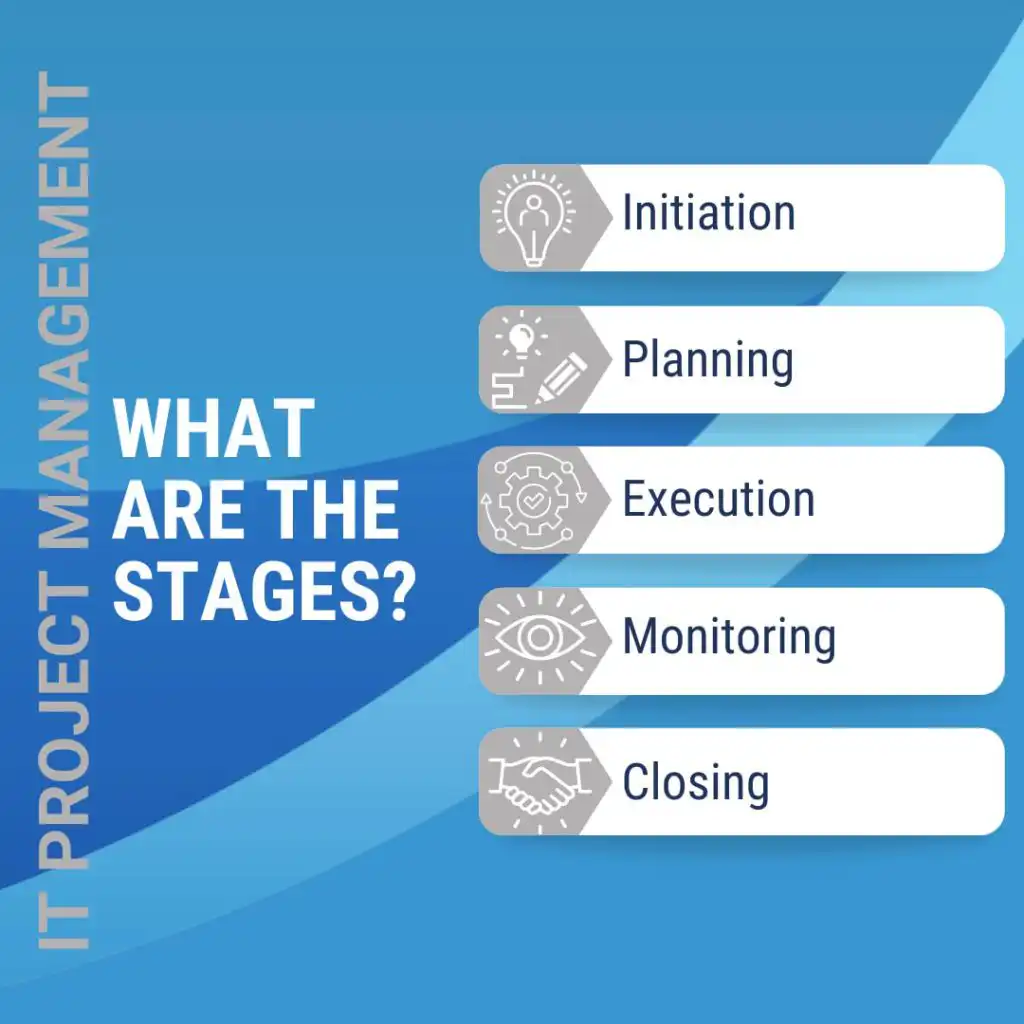 IT PROJECT MANAGEMENT

WHAT ARE THE STAGES?

Initiation

Planning

Execution

Monitoring

Closing